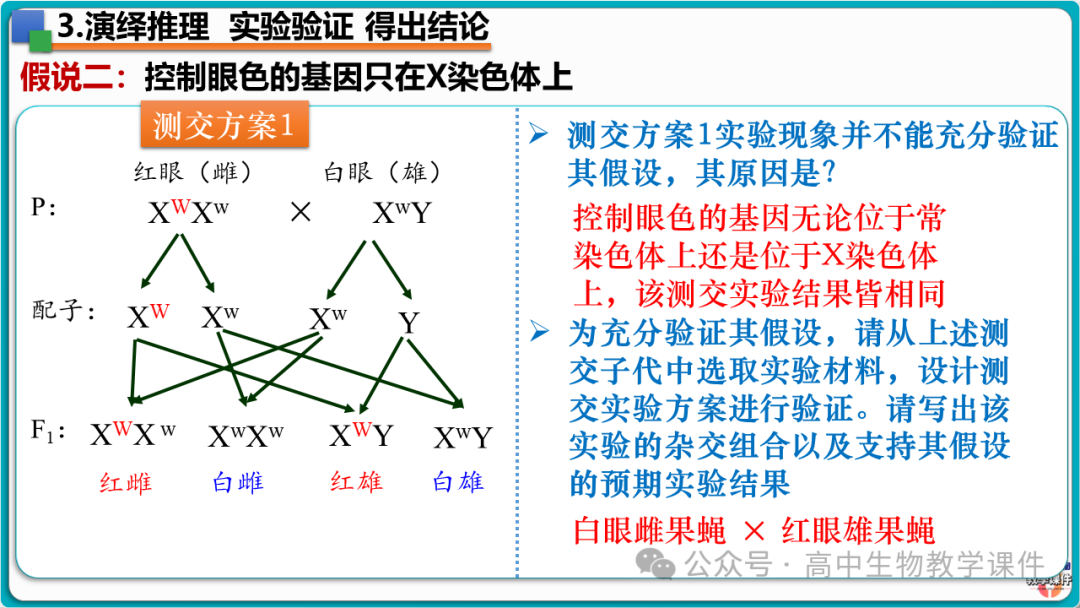 3.演绎推理 实验验证 得出结论

假说二：控制眼色的基因只在X染色体上

测交方案1

红眼（雌） 白眼（雄）

P: $X^WX^w$ × $X^wY$

配子: $X^W$ $X^w$ $X^w$ Y

$F_1$: $X^WX^w$ $X^wX^w$ $X^WY$ $X^wY$

红雌 白雌 红雄 白雄

➢ 测交方案1实验现象并不能充分验证其假设，其原因是?

控制眼色的基因无论位于常染色体上还是位于X染色体上，该测交实验结果皆相同

➢ 为充分验证其假设，请从上述测交子代中选取实验材料，设计测交实验方案进行验证。请写出该实验的杂交组合以及支持其假设的预期实验结果

白眼雌果蝇 × 红眼雄果蝇

公众号 · 高中生物教学课件